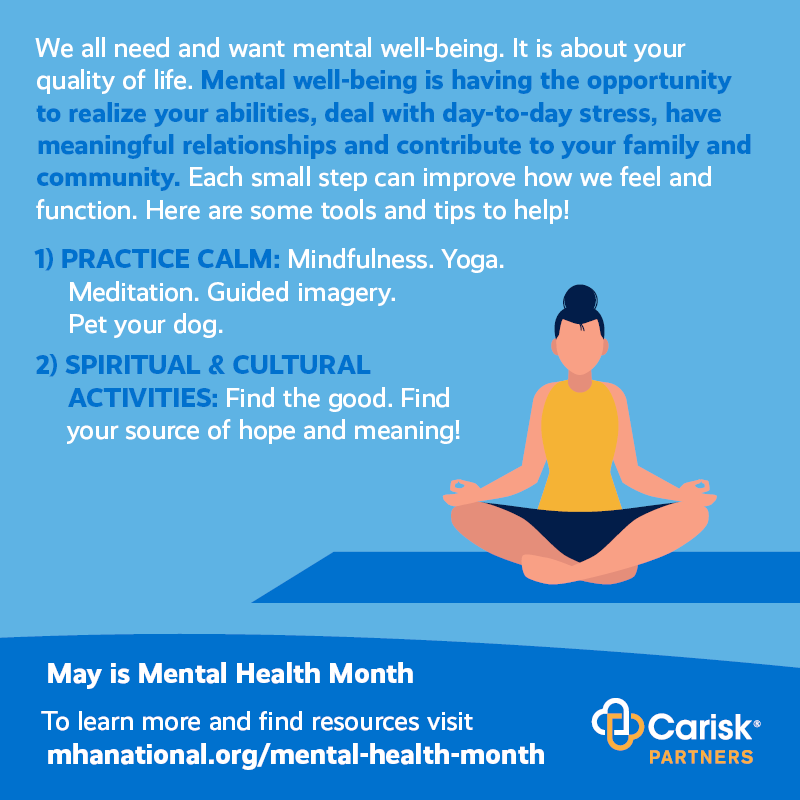 We all need and want mental well-being. It is about your quality of life. Mental well-being is having the opportunity to realize your abilities, deal with day-to-day stress, have meaningful relationships and contribute to your family and community. Each small step can improve how we feel and function. Here are some tools and tips to help!

1) PRACTICE CALM: Mindfulness. Yoga. Meditation. Guided imagery. Pet your dog.

2) SPIRITUAL & CULTURAL ACTIVITIES: Find the good. Find your source of hope and meaning!

May is Mental Health Month

To learn more and find resources visit mhanational.org/mental-health-month

Carisk® PARTNERS